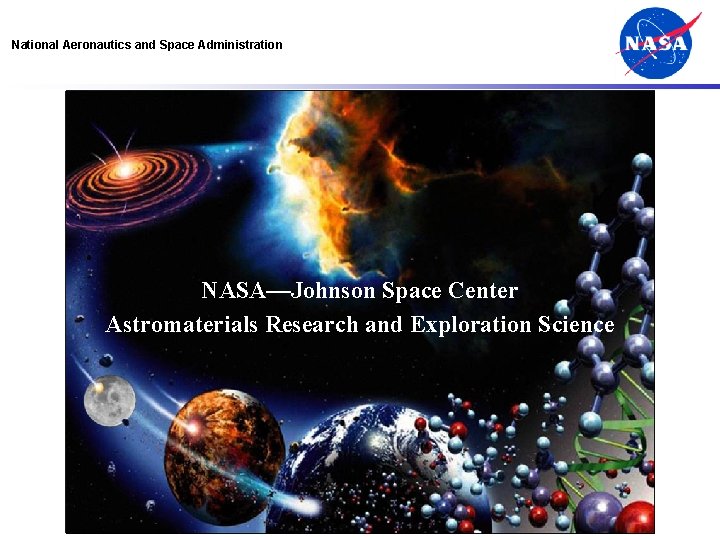 National Aeronautics and Space Administration

NASA

NASA—Johnson Space Center
Astromaterials Research and Exploration Science